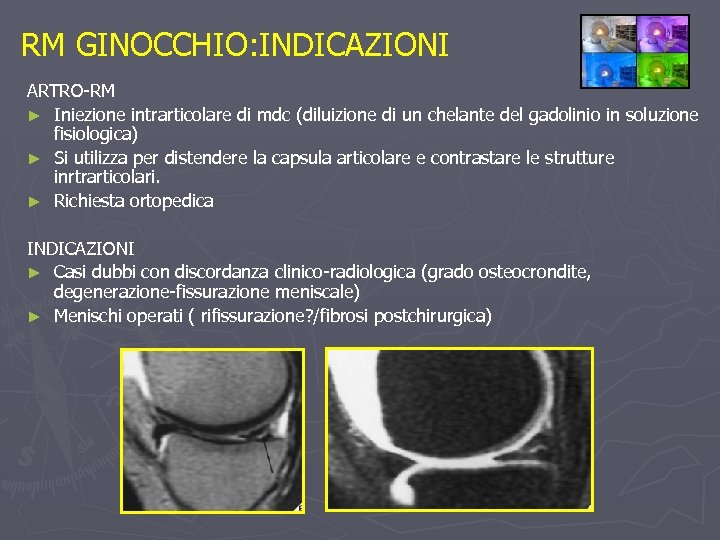 RM GINOCCHIO:INDICAZIONI

ARTRO-RM

► Iniezione intrarticolare di mdc (diluizione di un chelante del gadolinio in soluzione fisiologica)
► Si utilizza per distendere la capsula articolare e contrastare le strutture inrtrarticolari.
► Richiesta ortopedica

INDICAZIONI

► Casi dubbi con discordanza clinico-radiologica (grado osteocrondite, degenerazione-fissurazione meniscale)
► Menischi operati ( rifissurazione?/fibrosi postchirurgica)